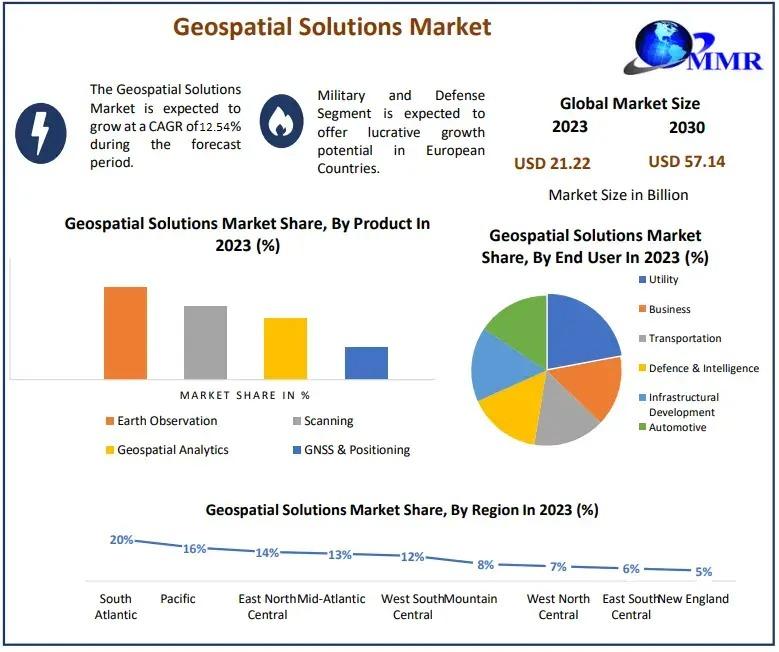 Geospatial Solutions Market

MMR

The Geospatial Solutions Market is expected to grow at a CAGR of 12.54% during the forecast period.

Military and Defense Segment is expected to offer lucrative growth potential in European Countries.

Global Market Size
2023 2030
USD 21.22 USD 57.14
Market Size in Billion

Geospatial Solutions Market Share, By Product In 2023 (%)

MARKET SHARE IN %

Earth Observation
Scanning
Geospatial Analytics
GNSS & Positioning

Geospatial Solutions Market Share, By End User In 2023 (%)

Utility
Business
Transportation
Defence & Intelligence
Infrastructural Development
Automotive

Geospatial Solutions Market Share, By Region In 2023 (%)

20%
16%
14%
13%
12%
8%
7%
6%
5%

South Atlantic
Pacific
East North Central
Mid-Atlantic
West South Central
Mountain
West North Central
East South Central
New England